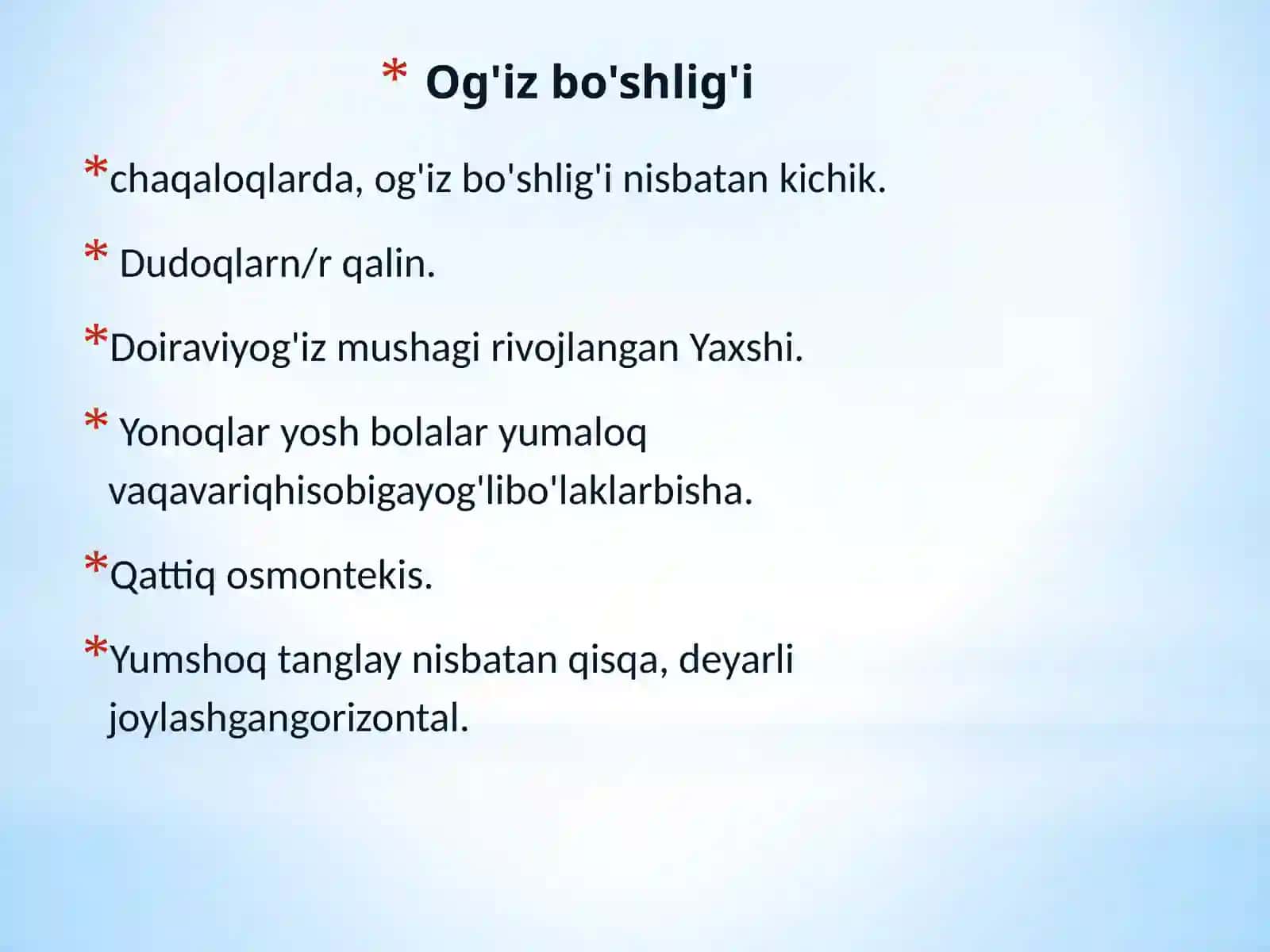 * Og'iz bo'shlig'i

*chaqaloqlarda, og'iz bo'shlig'i nisbatan kichik.

* Dudoqlarn/r qalin.

*Doiraviyog'iz mushagi rivojlangan Yaxshi.

* Yonoqlar yosh bolalar yumaloq vaqavariqhisobigayog'libo'laklarbisha.

*Qattiq osmontekis.

*Yumshoq tanglay nisbatan qisqa, deyarli joylashgangorizontal.